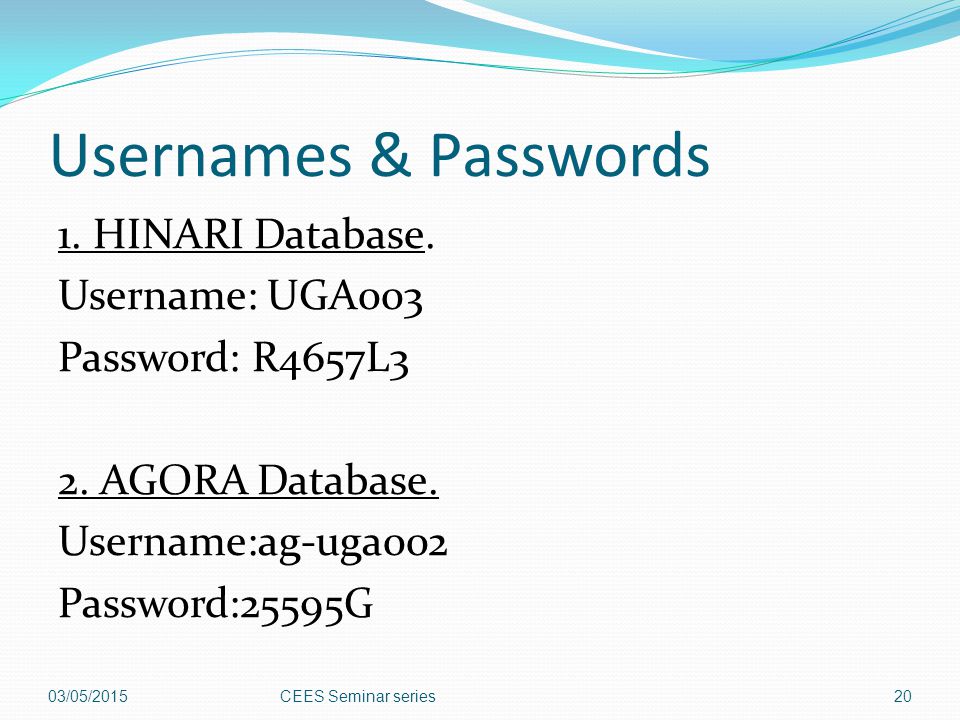 Usernames & Passwords

1. HINARI Database.
Username: UGA003
Password: R4657L3

2. AGORA Database.
Username:ag-uga002
Password:25595G

03/05/2015 CEES Seminar series 20